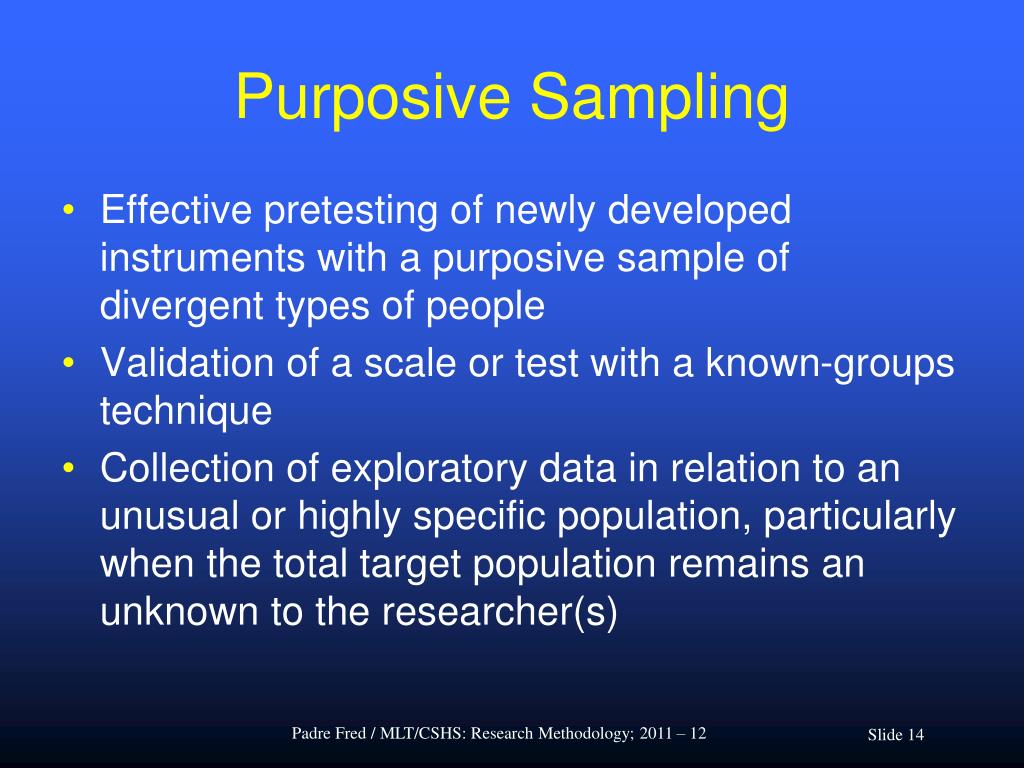 Purposive Sampling

• Effective pretesting of newly developed instruments with a purposive sample of divergent types of people
• Validation of a scale or test with a known-groups technique
• Collection of exploratory data in relation to an unusual or highly specific population, particularly when the total target population remains an unknown to the researcher(s)

Padre Fred / MLT/CSHS: Research Methodology; 2011 – 12

Slide 14